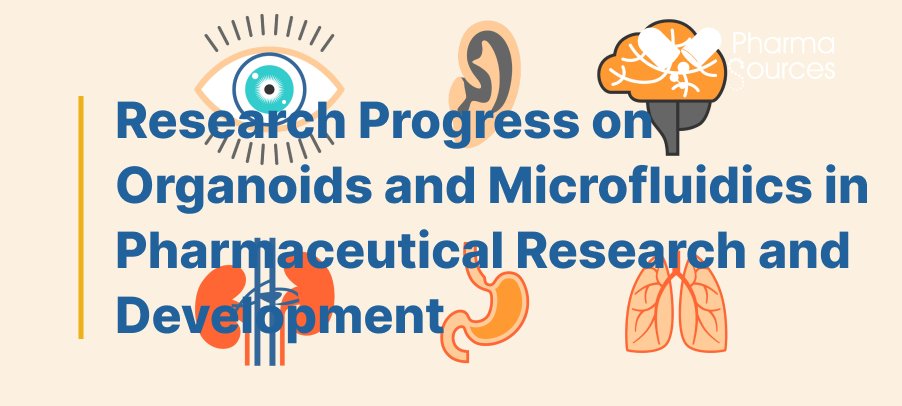 Pharma Sources

Research Progress on Organoids and Microfluidics in Pharmaceutical Research and Development